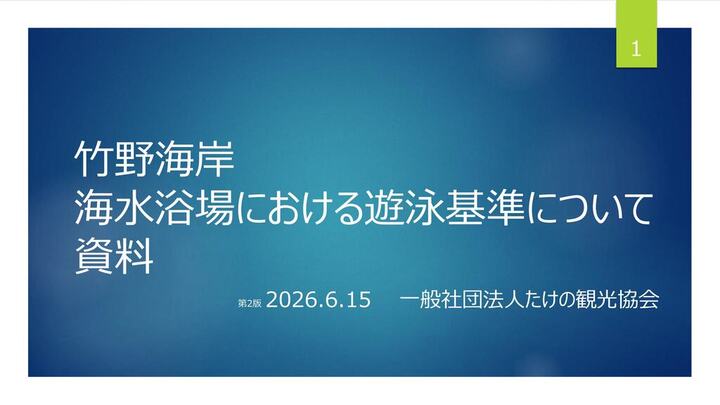 1

竹野海岸
海水浴場における遊泳基準について
資料

第2版 2026.6.15　一般社団法人たけの観光協会